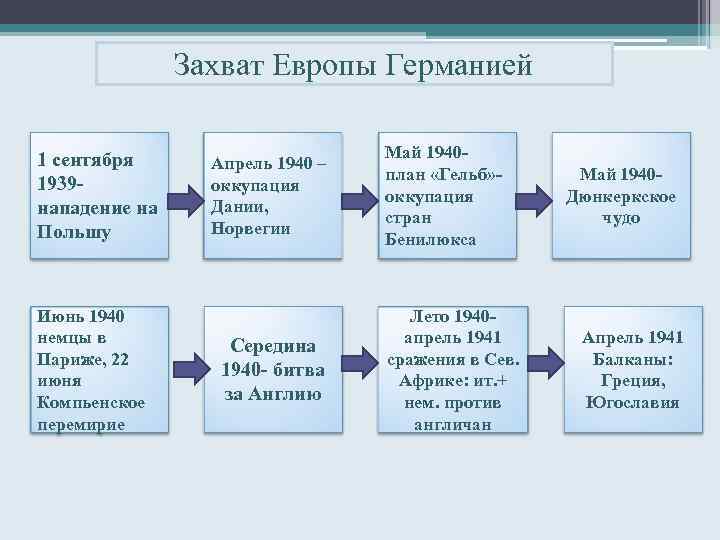 Захват Европы Германией

1 сентября 1939- нападение на Польшу

Апрель 1940 – оккупация Дании, Норвегии

Май 1940- план «Гельб»- оккупация стран Бенилюкса

Май 1940- Дюнкеркское чудо

Июнь 1940 немцы в Париже, 22 июня Компьенское перемирие

Середина 1940- битва за Англию

Лето 1940- апрель 1941 сражения в Сев. Африке: ит.+ нем. против англичан

Апрель 1941 Балканы: Греция, Югославия